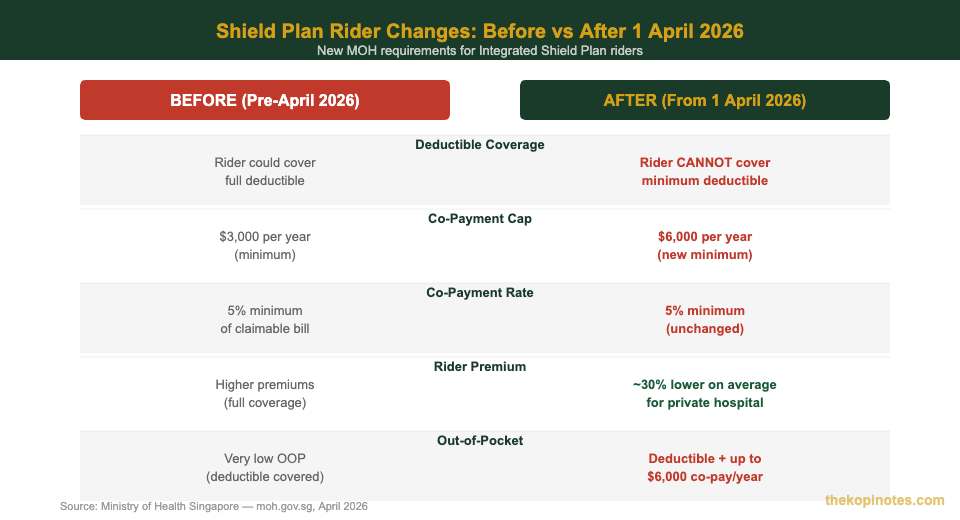 Shield Plan Rider Changes: Before vs After 1 April 2026
New MOH requirements for Integrated Shield Plan riders

| BEFORE (Pre-April 2026) | | AFTER (From 1 April 2026) |
|---|---|---|
| Rider could cover full deductible | Deductible Coverage | Rider CANNOT cover minimum deductible |
| $3,000 per year (minimum) | Co-Payment Cap | $6,000 per year (new minimum) |
| 5% minimum of claimable bill | Co-Payment Rate | 5% minimum (unchanged) |
| Higher premiums (full coverage) | Rider Premium | ~30% lower on average for private hospital |
| Very low OOP (deductible covered) | Out-of-Pocket | Deductible + up to $6,000 co-pay/year |

Source: Ministry of Health Singapore — moh.gov.sg, April 2026

thekopinotes.com